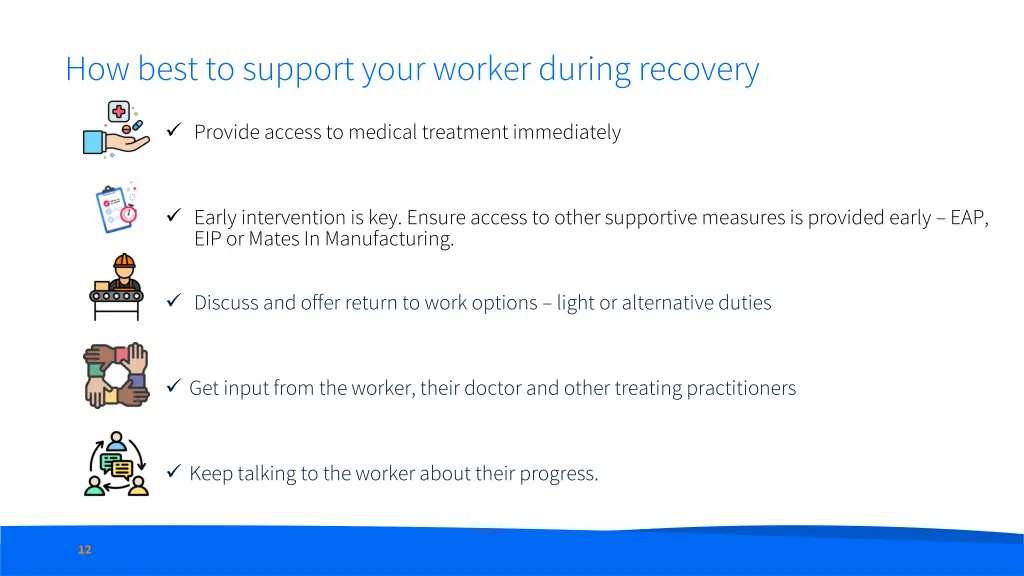 How best to support your worker during recovery

✓ Provide access to medical treatment immediately

✓ Early intervention is key. Ensure access to other supportive measures is provided early – EAP, EIP or Mates In Manufacturing.

✓ Discuss and offer return to work options – light or alternative duties

✓ Get input from the worker, their doctor and other treating practitioners

✓ Keep talking to the worker about their progress.

12